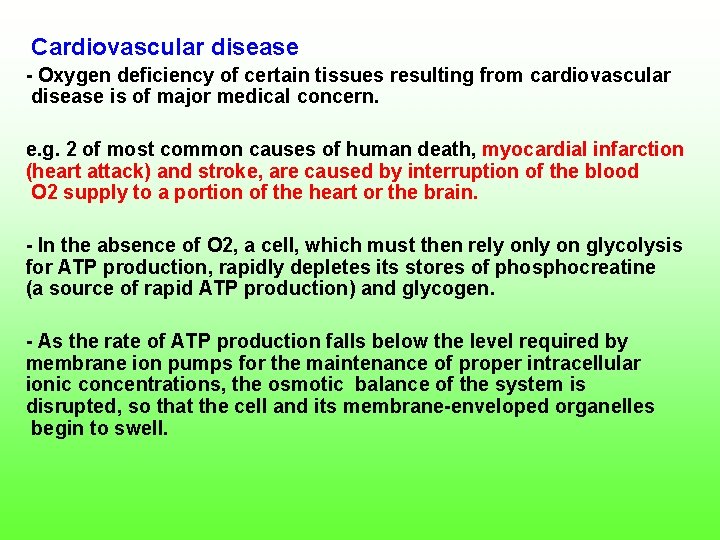 Cardiovascular disease

- Oxygen deficiency of certain tissues resulting from cardiovascular disease is of major medical concern.

e.g. 2 of most common causes of human death, myocardial infarction (heart attack) and stroke, are caused by interruption of the blood O2 supply to a portion of the heart or the brain.

- In the absence of O2, a cell, which must then rely only on glycolysis for ATP production, rapidly depletes its stores of phosphocreatine (a source of rapid ATP production) and glycogen.

- As the rate of ATP production falls below the level required by membrane ion pumps for the maintenance of proper intracellular ionic concentrations, the osmotic balance of the system is disrupted, so that the cell and its membrane-enveloped organelles begin to swell.